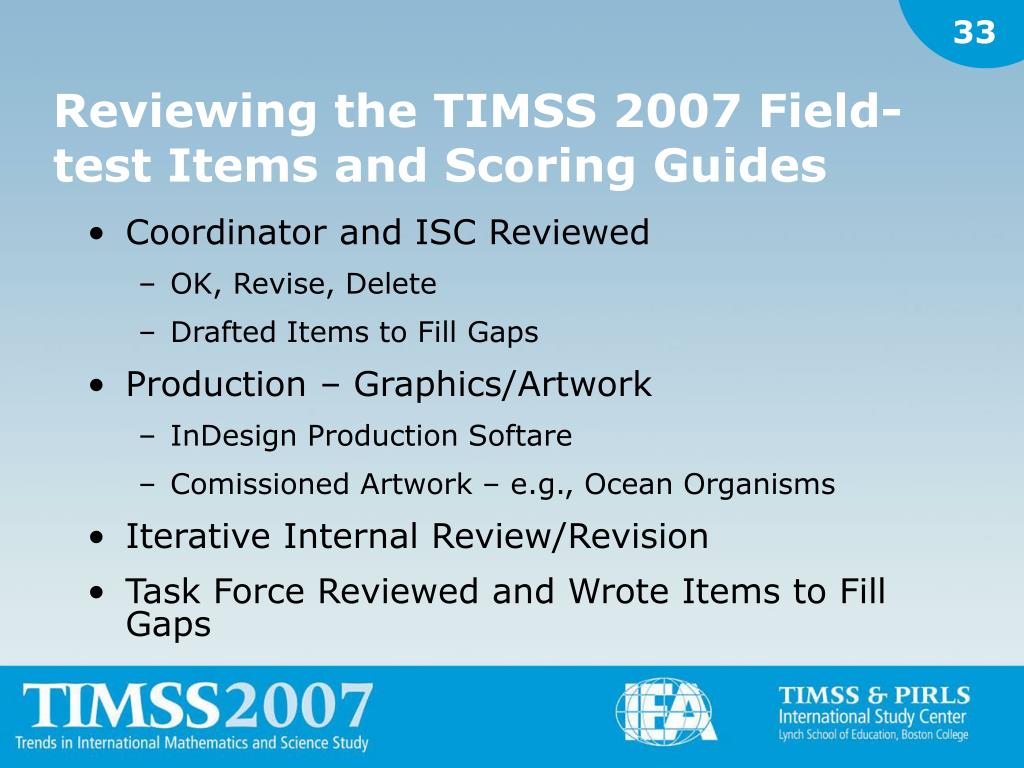 33

Reviewing the TIMSS 2007 Field-test Items and Scoring Guides

• Coordinator and ISC Reviewed
– OK, Revise, Delete
– Drafted Items to Fill Gaps
• Production – Graphics/Artwork
– InDesign Production Softare
– Comissioned Artwork – e.g., Ocean Organisms
• Iterative Internal Review/Revision
• Task Force Reviewed and Wrote Items to Fill Gaps

TIMSS2007
Trends in International Mathematics and Science Study

IEA

TIMSS & PIRLS
International Study Center
Lynch School of Education, Boston College